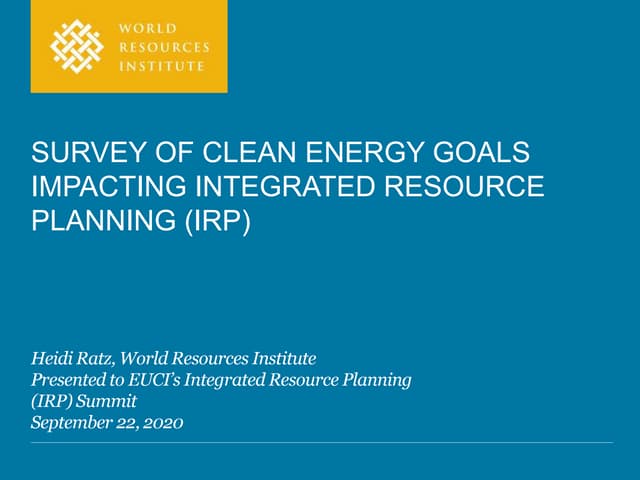 WORLD
RESOURCES
INSTITUTE

SURVEY OF CLEAN ENERGY GOALS IMPACTING INTEGRATED RESOURCE PLANNING (IRP)

Heidi Ratz, World Resources Institute
Presented to EUCI's Integrated Resource Planning (IRP) Summit
September 22, 2020